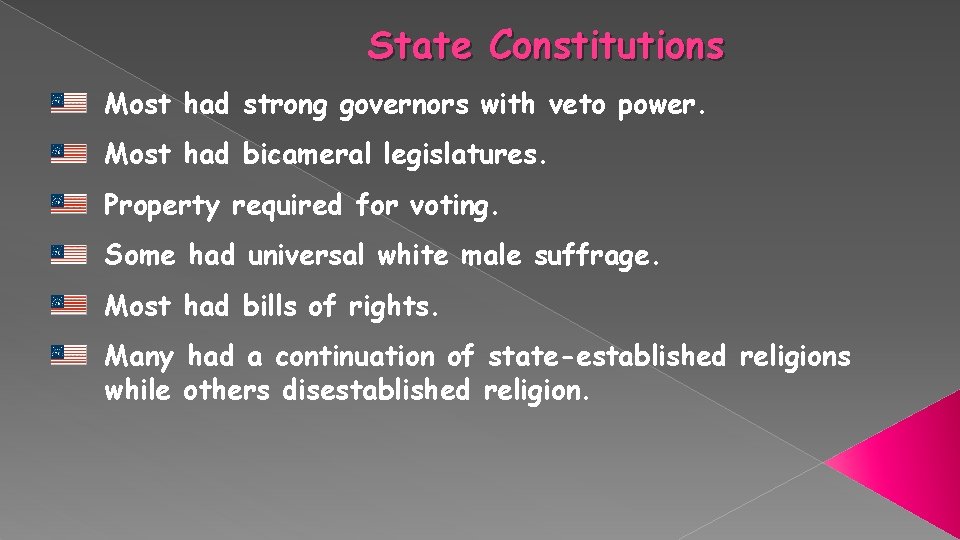 State Constitutions

Most had strong governors with veto power.

Most had bicameral legislatures.

Property required for voting.

Some had universal white male suffrage.

Most had bills of rights.

Many had a continuation of state-established religions while others disestablished religion.